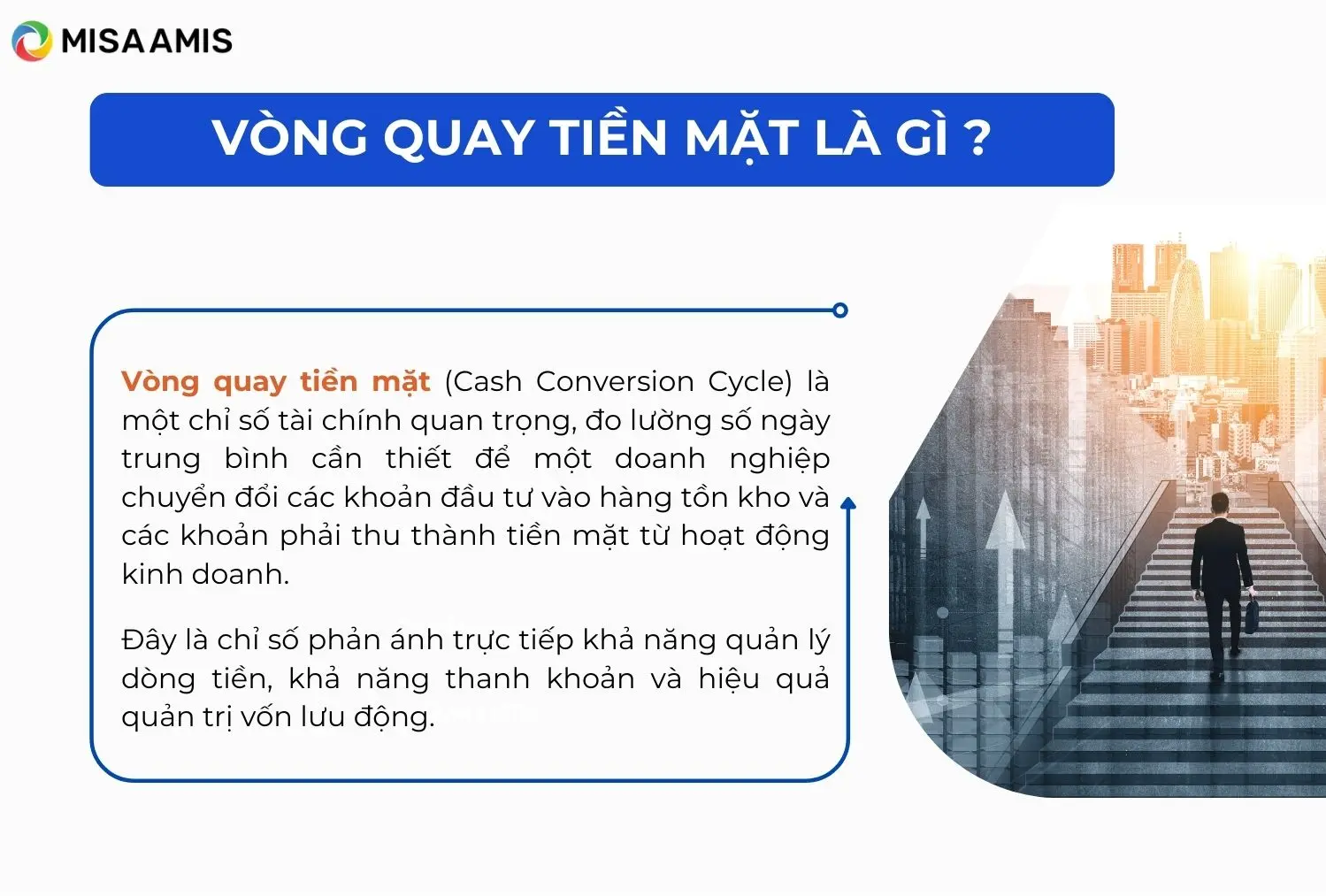 MISA AMIS

VÒNG QUAY TIỀN MẶT LÀ GÌ ?

Vòng quay tiền mặt (Cash Conversion Cycle) là một chỉ số tài chính quan trọng, đo lường số ngày trung bình cần thiết để một doanh nghiệp chuyển đổi các khoản đầu tư vào hàng tồn kho và các khoản phải thu thành tiền mặt từ hoạt động kinh doanh.

Đây là chỉ số phản ánh trực tiếp khả năng quản lý dòng tiền, khả năng thanh khoản và hiệu quả quản trị vốn lưu động.